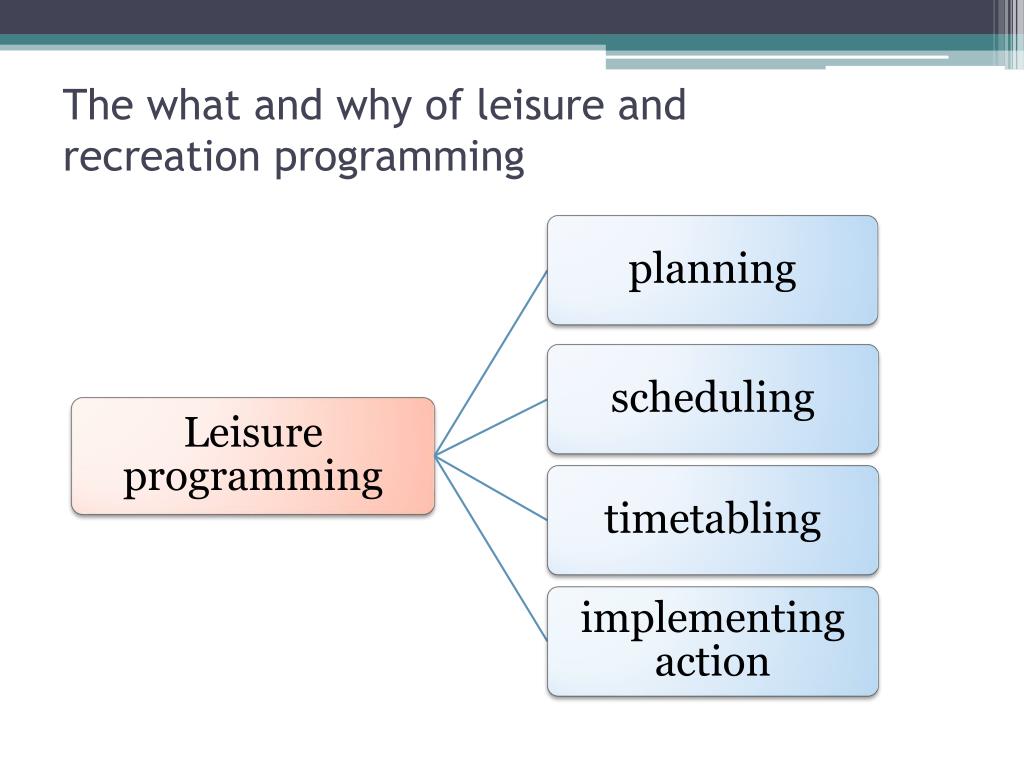 The what and why of leisure and recreation programming

Leisure programming

planning

scheduling

timetabling

implementing action